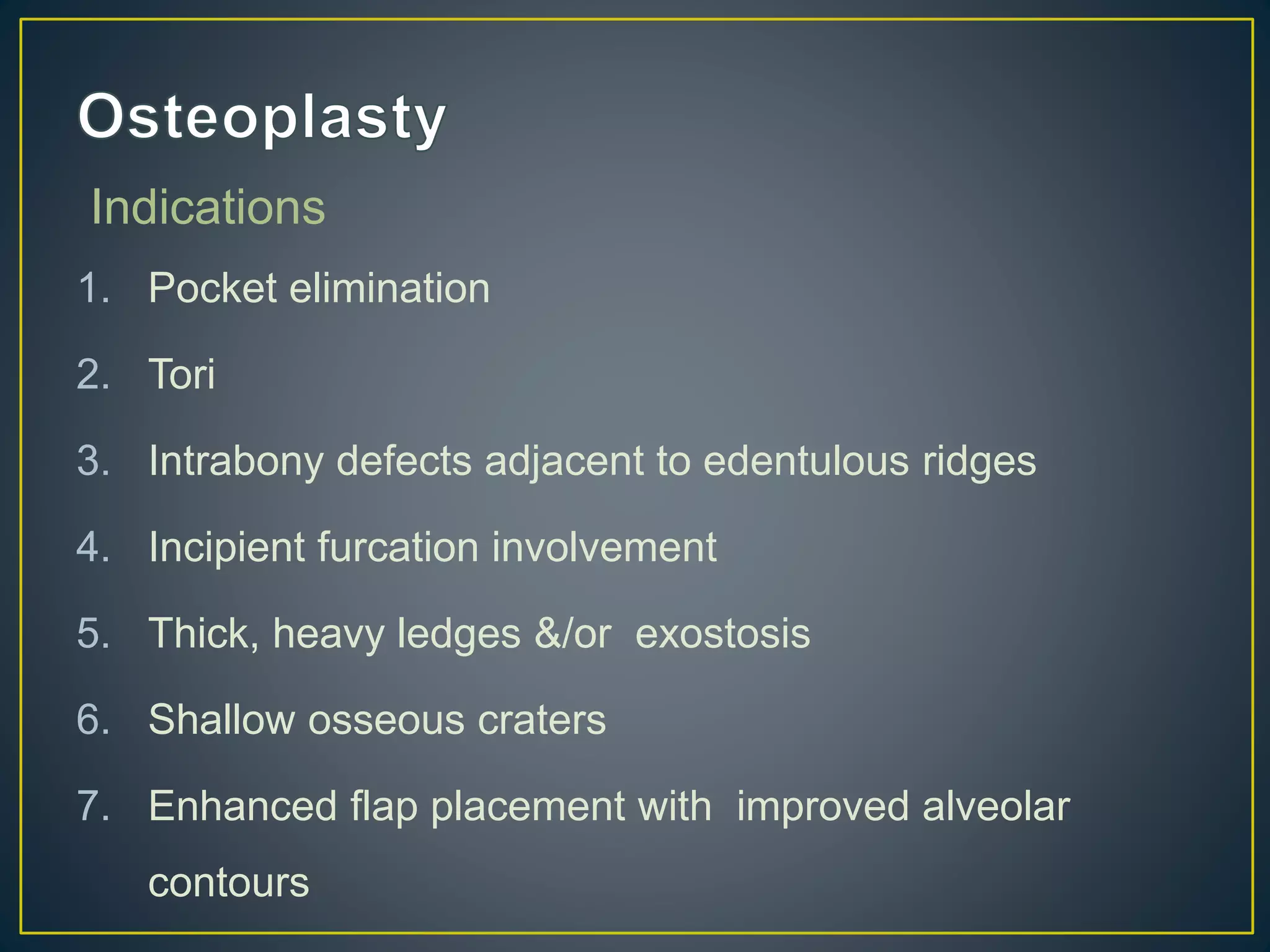 Osteoplasty

Indications

1. Pocket elimination
2. Tori
3. Intrabony defects adjacent to edentulous ridges
4. Incipient furcation involvement
5. Thick, heavy ledges &/or exostosis
6. Shallow osseous craters
7. Enhanced flap placement with improved alveolar contours